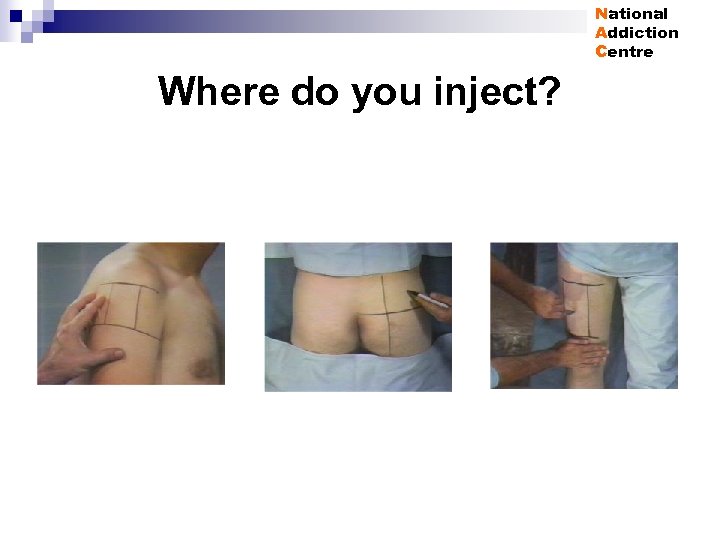 National
Addiction
Centre

Where do you inject?